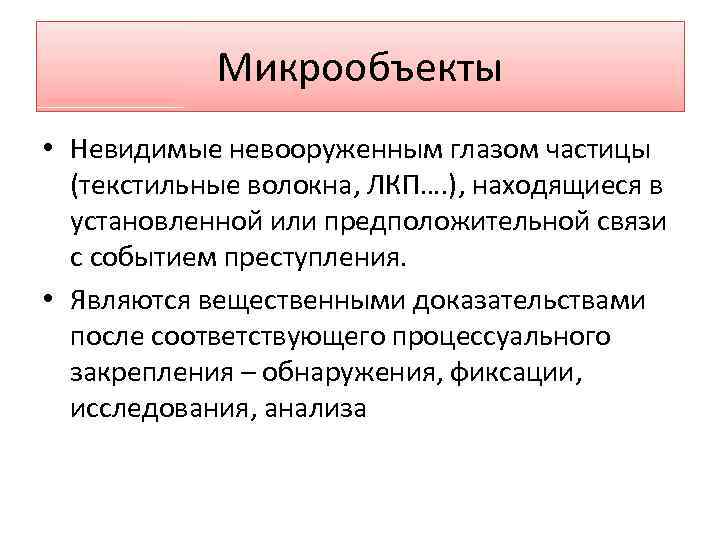 Микрообъекты

• Невидимые невооруженным глазом частицы (текстильные волокна, ЛКП….), находящиеся в установленной или предположительной связи с событием преступления.

• Являются вещественными доказательствами после соответствующего процессуального закрепления – обнаружения, фиксации, исследования, анализа